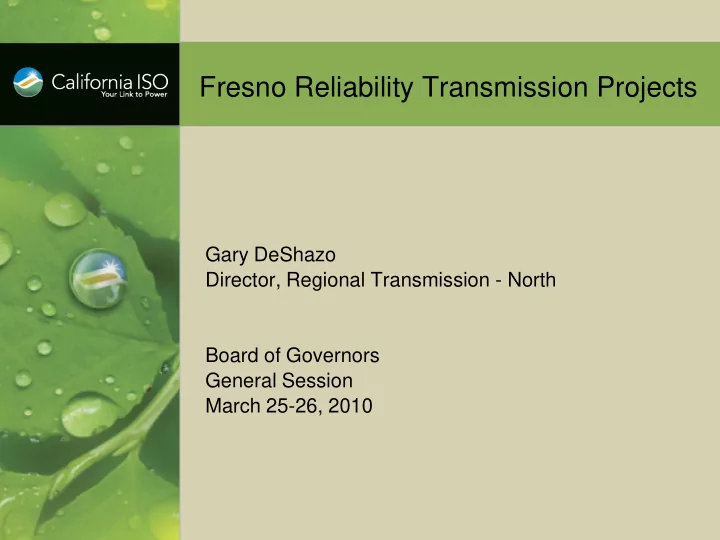 California ISO
Your Link to Power

Fresno Reliability Transmission Projects

Gary DeShazo
Director, Regional Transmission - North

Board of Governors
General Session
March 25-26, 2010